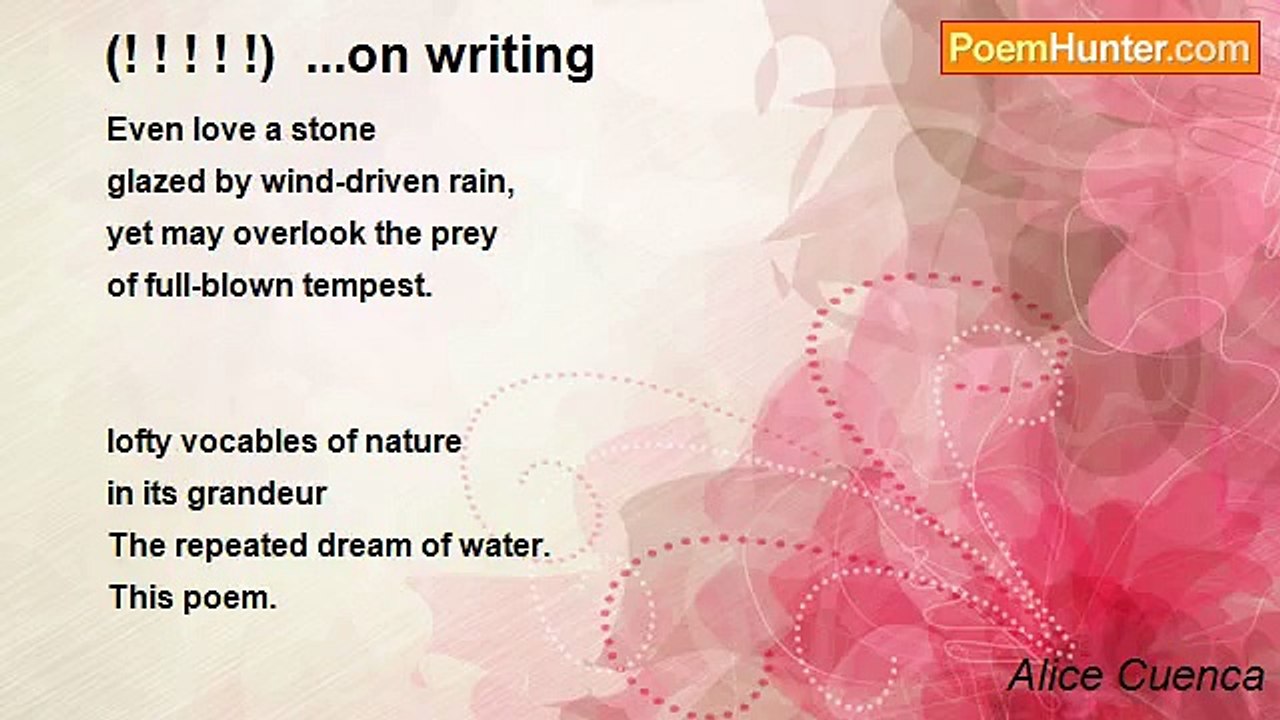 (! ! ! ! !) ...on writing

PoemHunter.com

Even love a stone
glazed by wind-driven rain,
yet may overlook the prey
of full-blown tempest.

lofty vocables of nature
in its grandeur
The repeated dream of water.
This poem.

Alice Cuenca